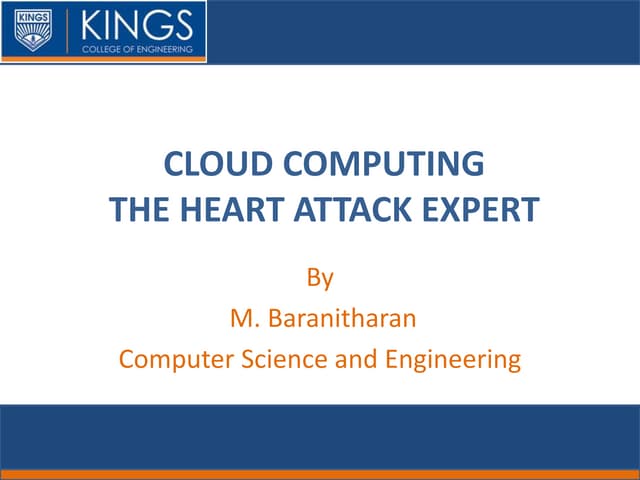 KINGS

KINGS
COLLEGE OF ENGINEERING

CLOUD COMPUTING
THE HEART ATTACK EXPERT

By
M. Baranitharan
Computer Science and Engineering